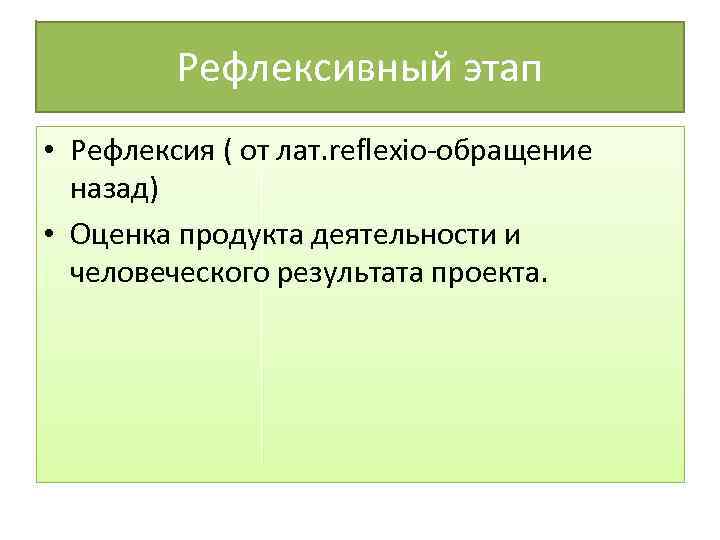 Рефлексивный этап

• Рефлексия ( от лат.reflexio-обращение назад)
• Оценка продукта деятельности и человеческого результата проекта.